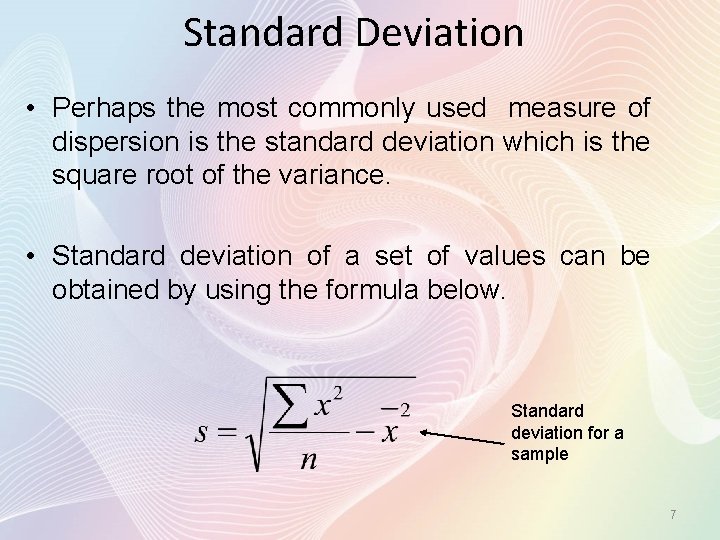 Standard Deviation

• Perhaps the most commonly used measure of dispersion is the standard deviation which is the square root of the variance.

• Standard deviation of a set of values can be obtained by using the formula below.

$s = \sqrt{\frac{\sum x^2}{n} - \bar{x}^2}$

Standard deviation for a sample

7